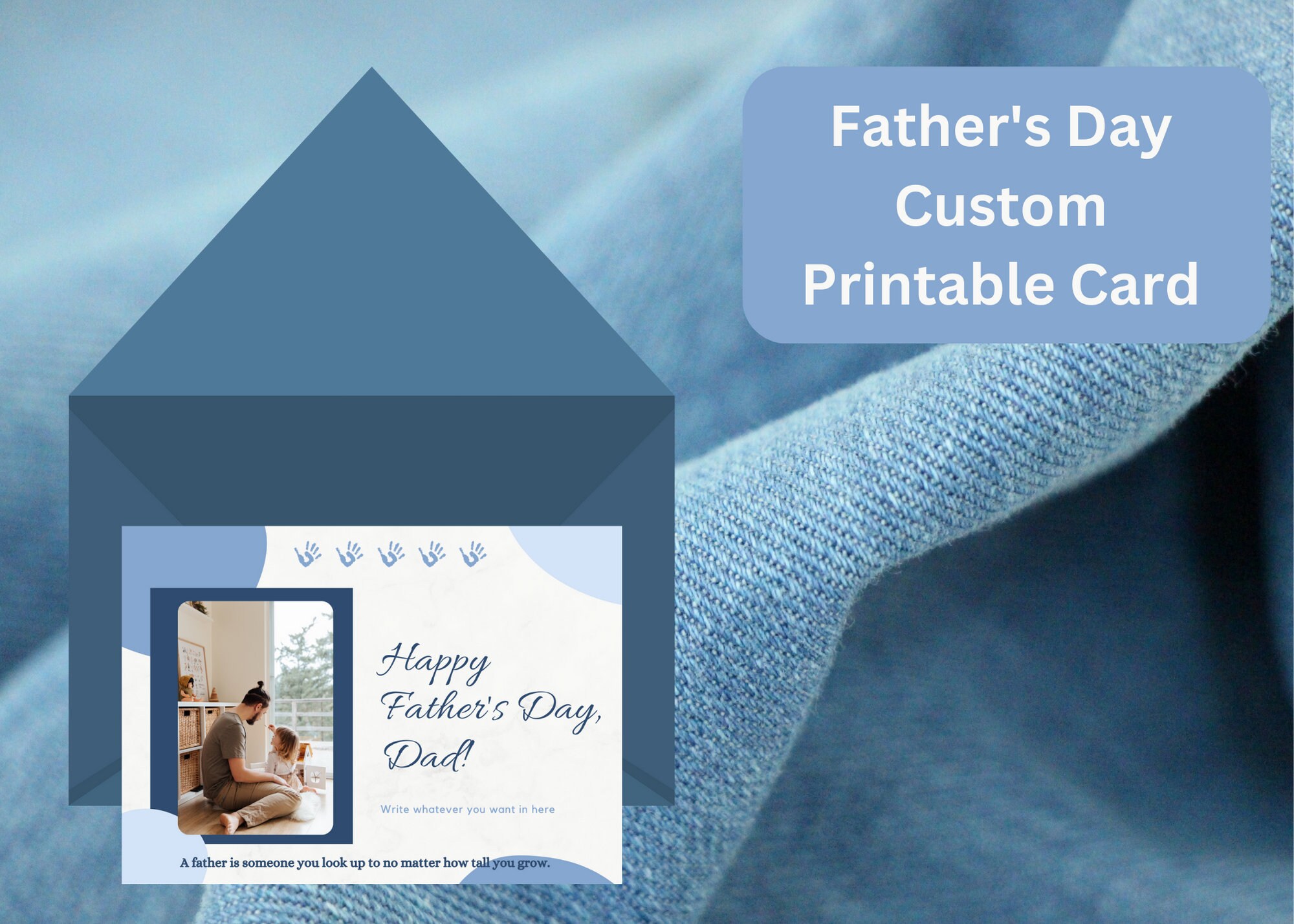 Father's Day Custom Printable Card

Happy Father's Day, Dad!

Write whatever you want in here

A father is someone you look up to no matter how tall you grow.